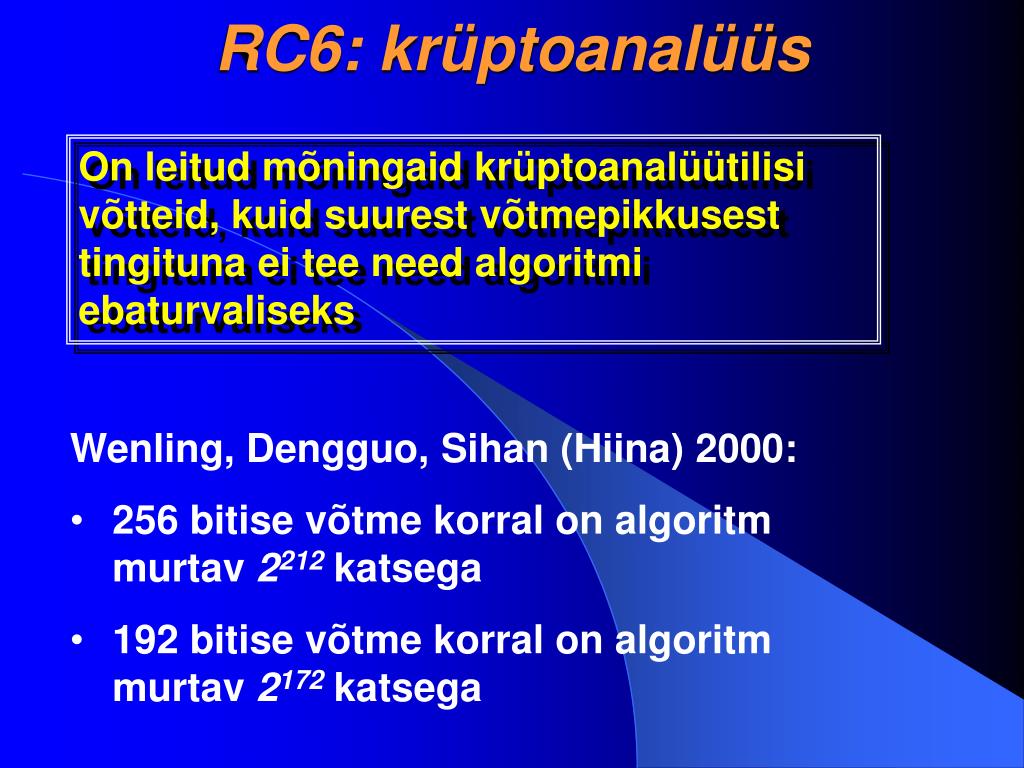 RC6: krüptoanalüüs

On leitud mõningaid krüptoanalüütilisi võtteid, kuid suurest võtmepikkusest tingituna ei tee need algoritmi ebaturvaliseks

Wenling, Dengguo, Sihan (Hiina) 2000:

• 256 bitise võtme korral on algoritm murtav $2^{212}$ katsega

• 192 bitise võtme korral on algoritm murtav $2^{172}$ katsega